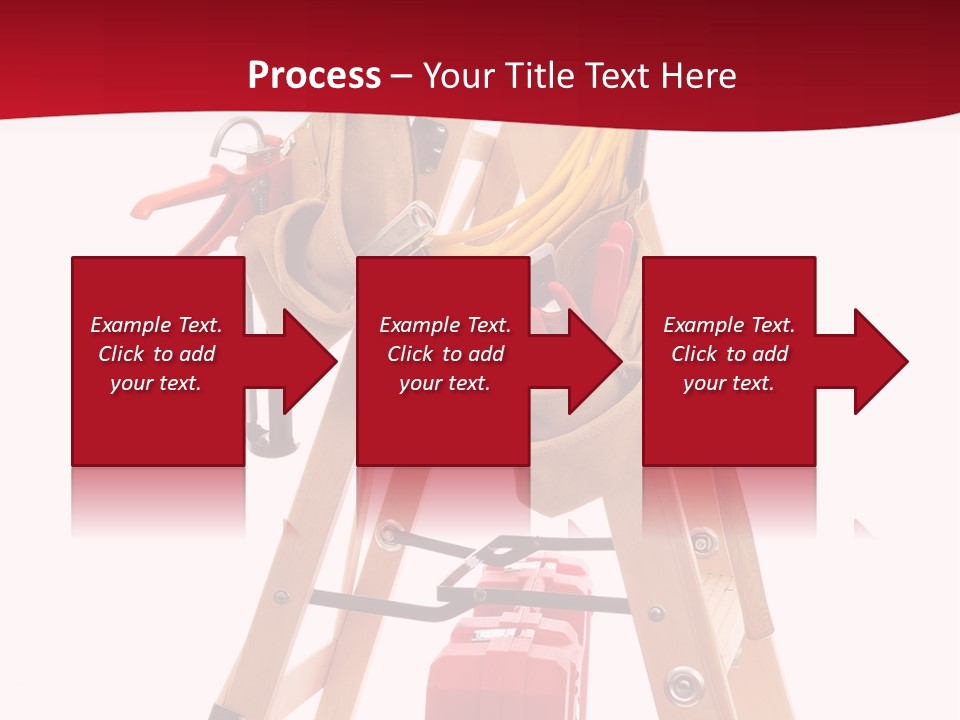 Process – Your Title Text Here

Example Text. Click to add your text.

Example Text. Click to add your text.

Example Text. Click to add your text.